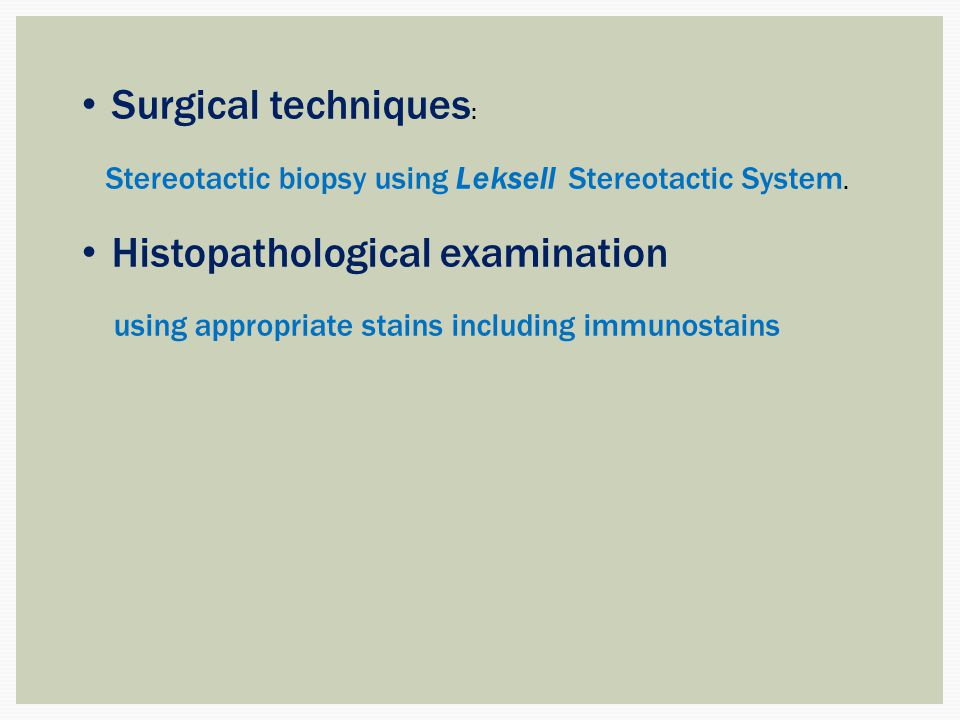 • Surgical techniques:

Stereotactic biopsy using Leksell Stereotactic System.

• Histopathological examination

using appropriate stains including immunostains